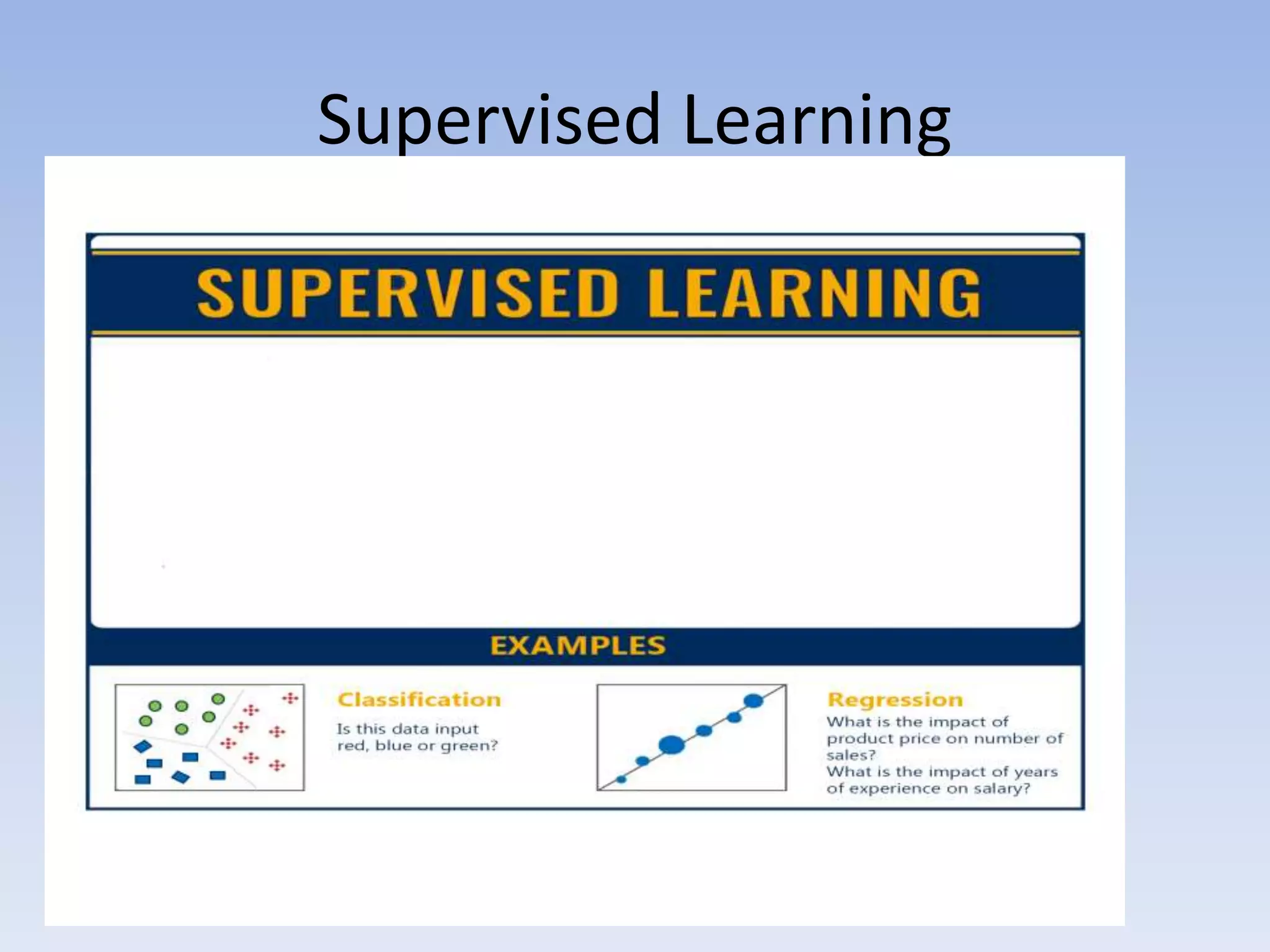 Supervised Learning

SUPERVISED LEARNING

EXAMPLES

Classification

Is this data input red, blue or green?

Regression

What is the impact of product price on number of sales?
What is the impact of years of experience on salary?